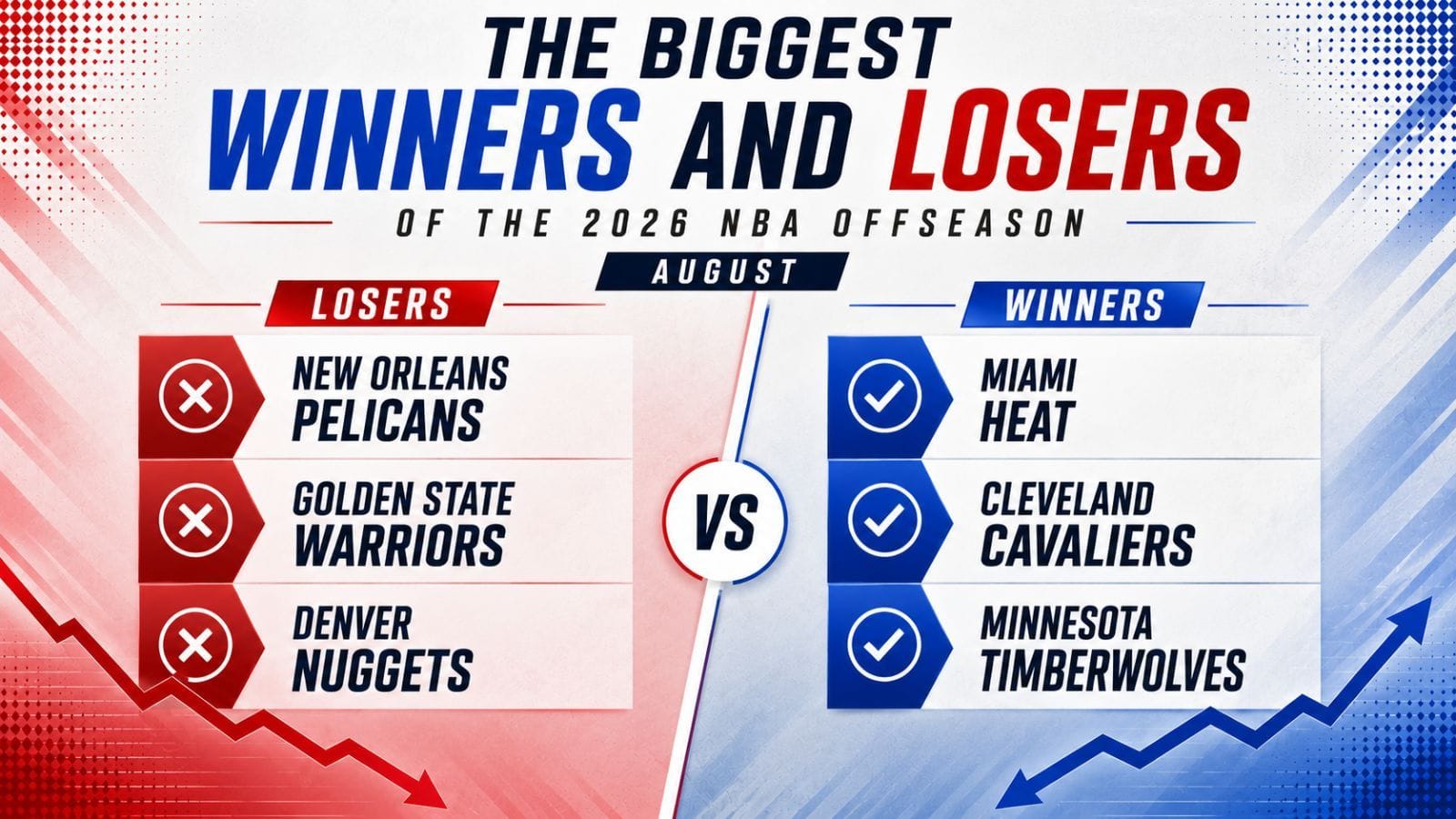 THE BIGGEST
WINNERS AND LOSERS
OF THE 2026 NBA OFFSEASON
AUGUST

LOSERS
NEW ORLEANS PELICANS
GOLDEN STATE WARRIORS
DENVER NUGGETS

VS

WINNERS
MIAMI HEAT
CLEVELAND CAVALIERS
MINNESOTA TIMBERWOLVES